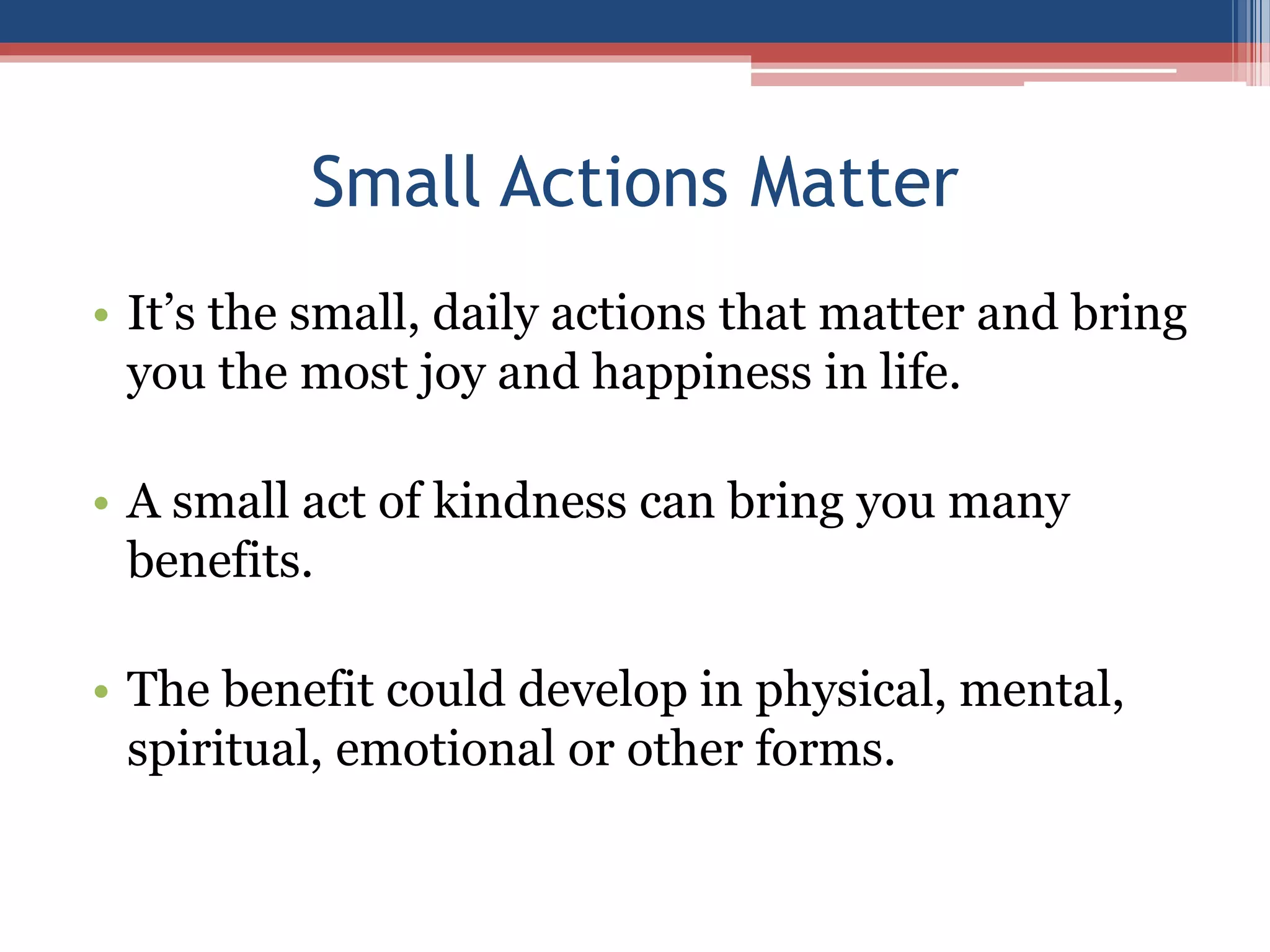 Small Actions Matter

• It’s the small, daily actions that matter and bring you the most joy and happiness in life.

• A small act of kindness can bring you many benefits.

• The benefit could develop in physical, mental, spiritual, emotional or other forms.